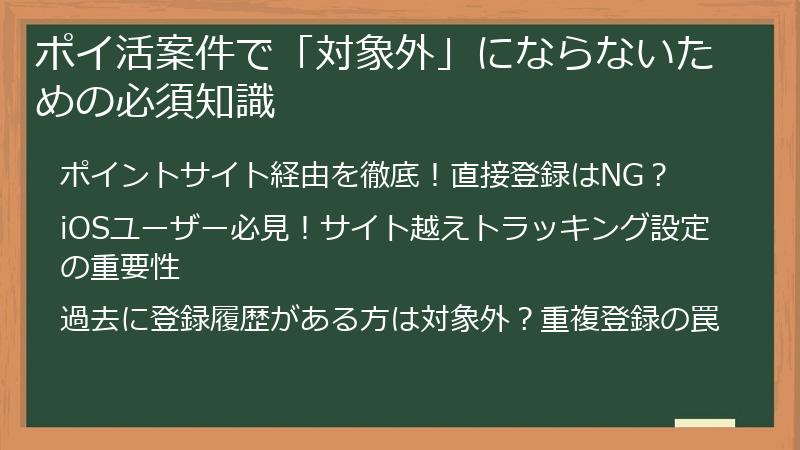 ポイ活案件で「対象外」にならないための必須知識

ポイントサイト経由を徹底！直接登録はNG？

iOSユーザー必見！サイト越えトラッキング設定の重要性

過去に登録履歴がある方は対象外？重複登録の罠